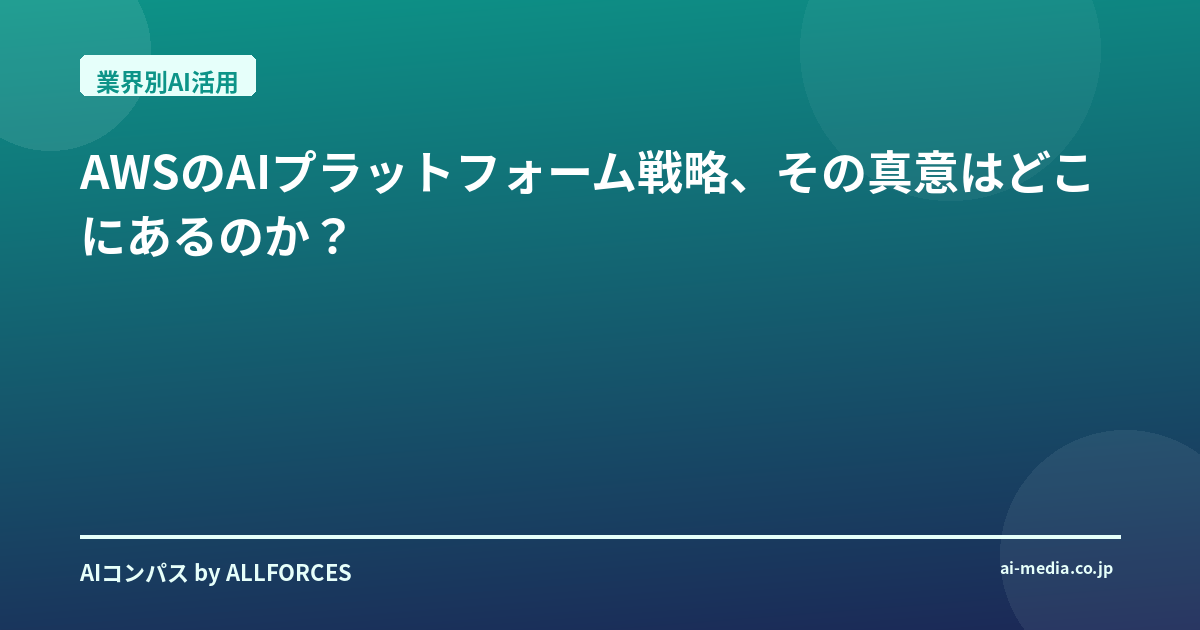 業界別AI活用

AWSのAIプラットフォーム戦略、その真意はどこにあるのか？

AIコンパス by ALLFORCES

ai-media.co.jp